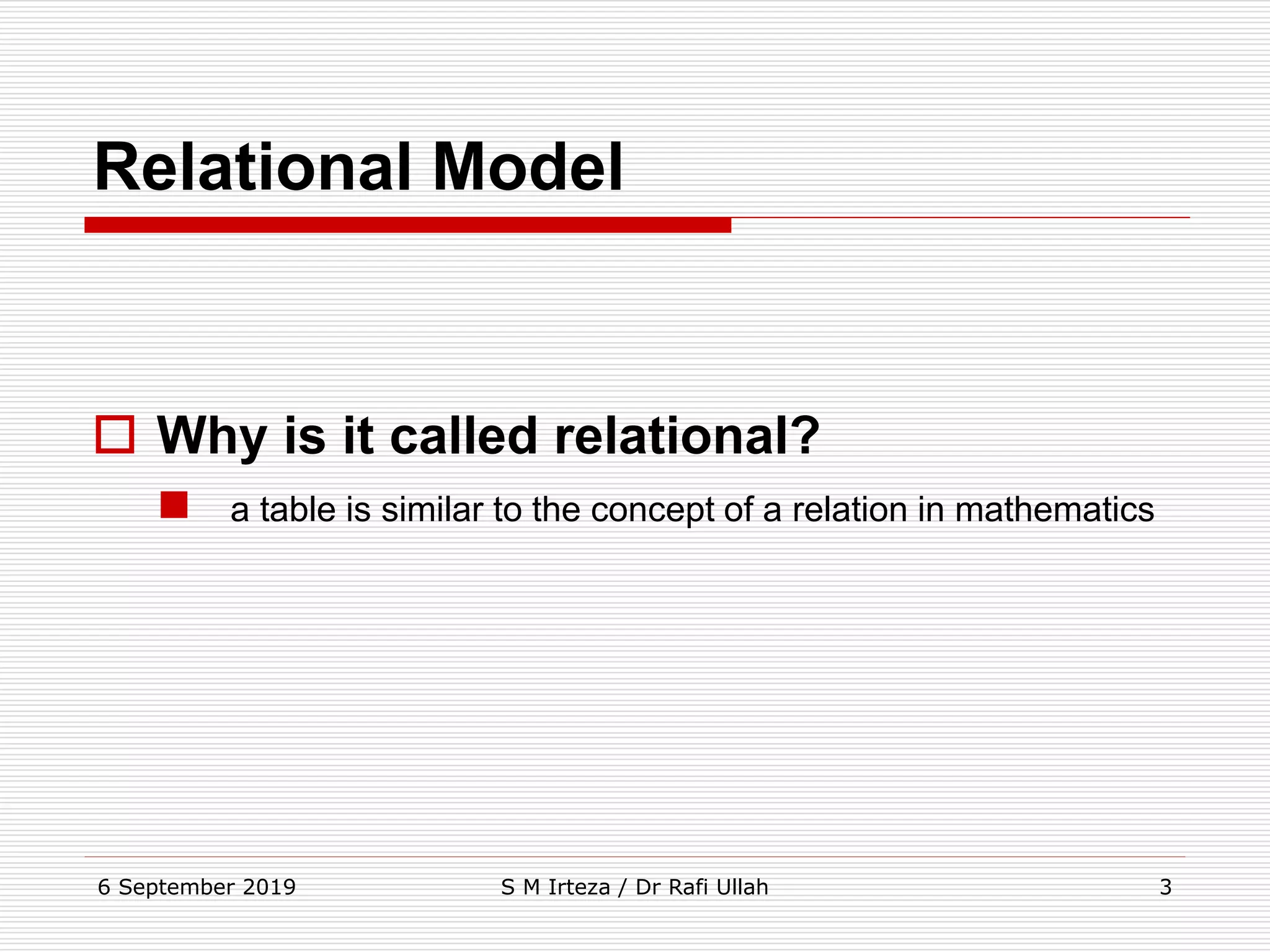 Relational Model

Why is it called relational?

a table is similar to the concept of a relation in mathematics

6 September 2019

S M Irteza / Dr Rafi Ullah

3